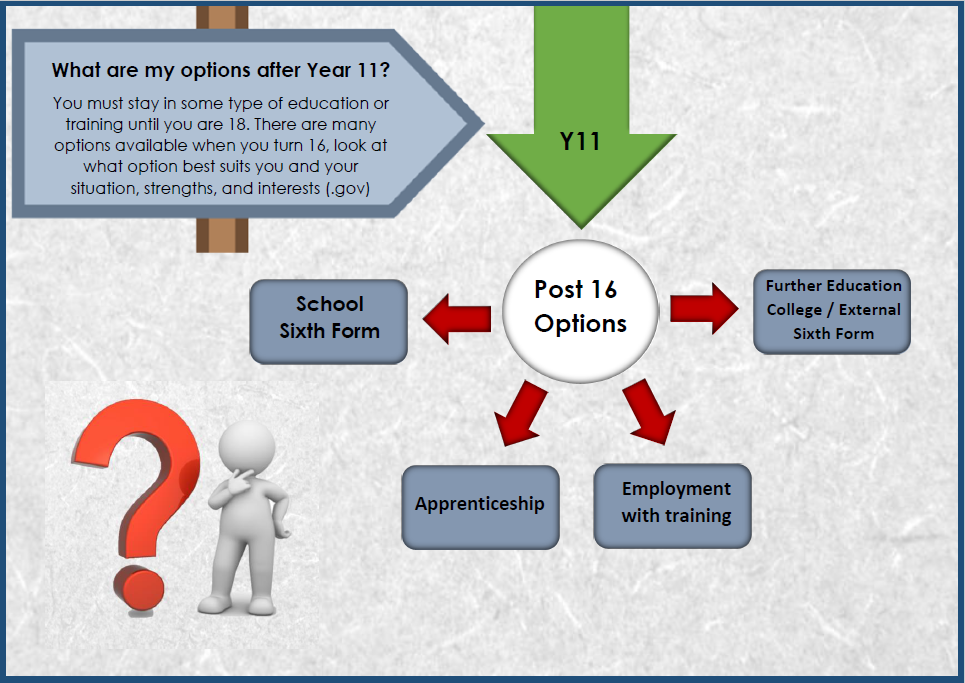 What are my options after Year 11?

You must stay in some type of education or training until you are 18. There are many options available when you turn 16, look at what option best suits you and your situation, strengths, and interests (.gov)

Y11

Post 16 Options

School Sixth Form

Further Education College / External Sixth Form

Apprenticeship

Employment with training